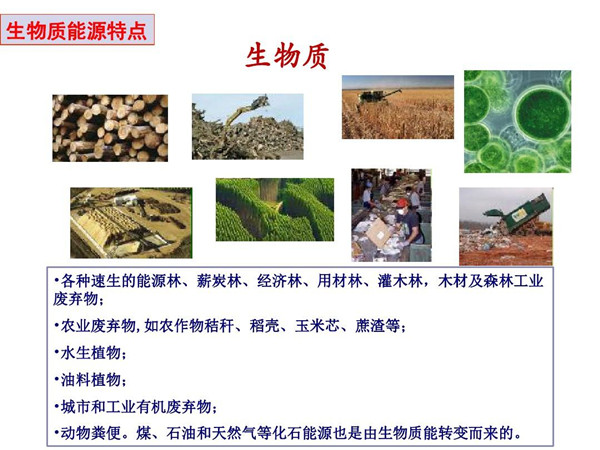 生物质能源特点

生物质

•各种速生的能源林、薪炭林、经济林、用材林、灌木林，木材及森林工业废弃物；

•农业废弃物,如农作物秸秆、稻壳、玉米芯、蔗渣等；

•水生植物；

•油料植物；

•城市和工业有机废弃物；

•动物粪便。煤、石油和天然气等化石能源也是由生物质能转变而来的。